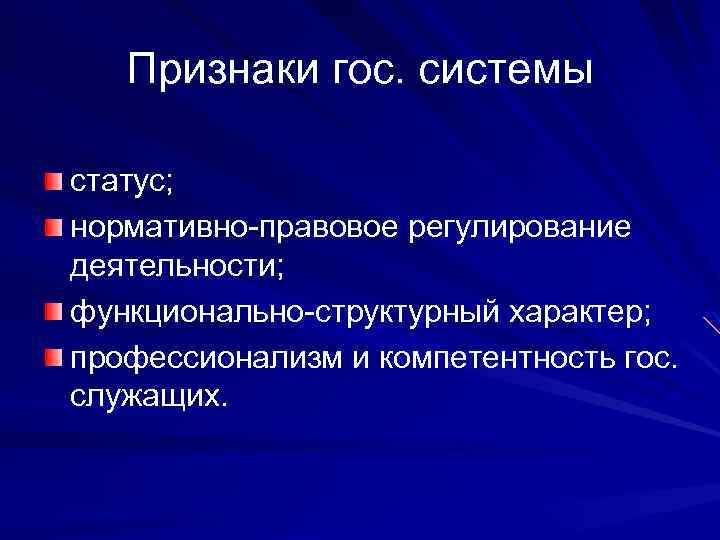 Признаки гос. системы

статус;

нормативно-правовое регулирование деятельности;

функционально-структурный характер;

профессионализм и компетентность гос. служащих.